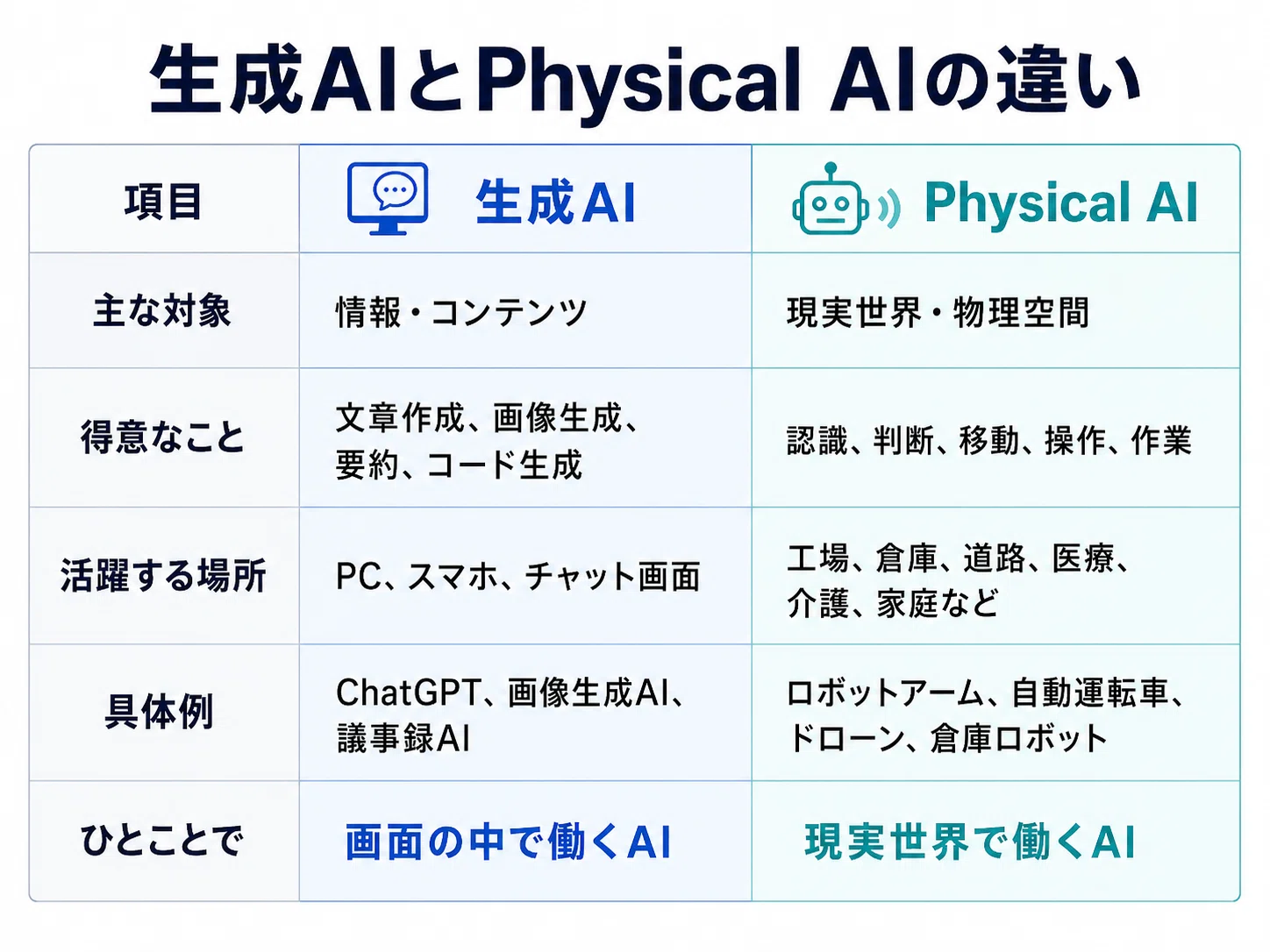 生成AIとPhysical AIの違い

| 項目 | 生成AI | Physical AI |
|---|---|---|
| 主な対象 | 情報・コンテンツ | 現実世界・物理空間 |
| 得意なこと | 文章作成、画像生成、要約、コード生成 | 認識、判断、移動、操作、作業 |
| 活躍する場所 | PC、スマホ、チャット画面 | 工場、倉庫、道路、医療、介護、家庭など |
| 具体例 | ChatGPT、画像生成AI、議事録AI | ロボットアーム、自動運転車、ドローン、倉庫ロボット |
| ひとことで | 画面の中で働くAI | 現実世界で働くAI |